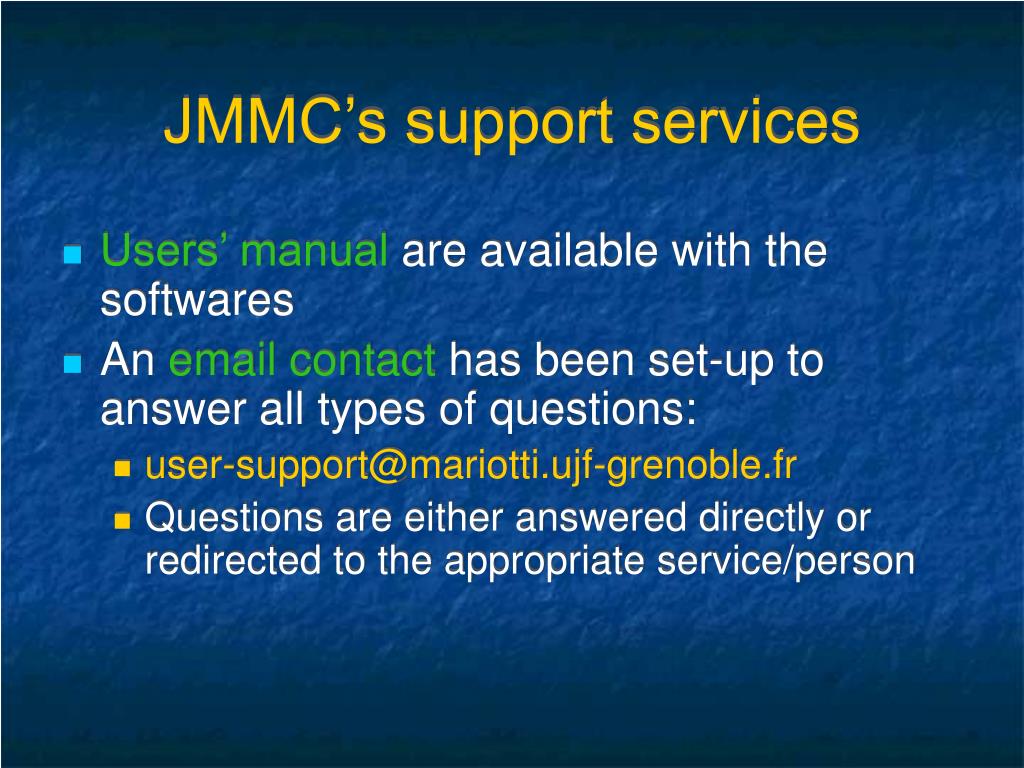 JMMC’s support services

Users’ manual are available with the softwares

An email contact has been set-up to answer all types of questions:

user-support@mariotti.ujf-grenoble.fr

Questions are either answered directly or redirected to the appropriate service/person